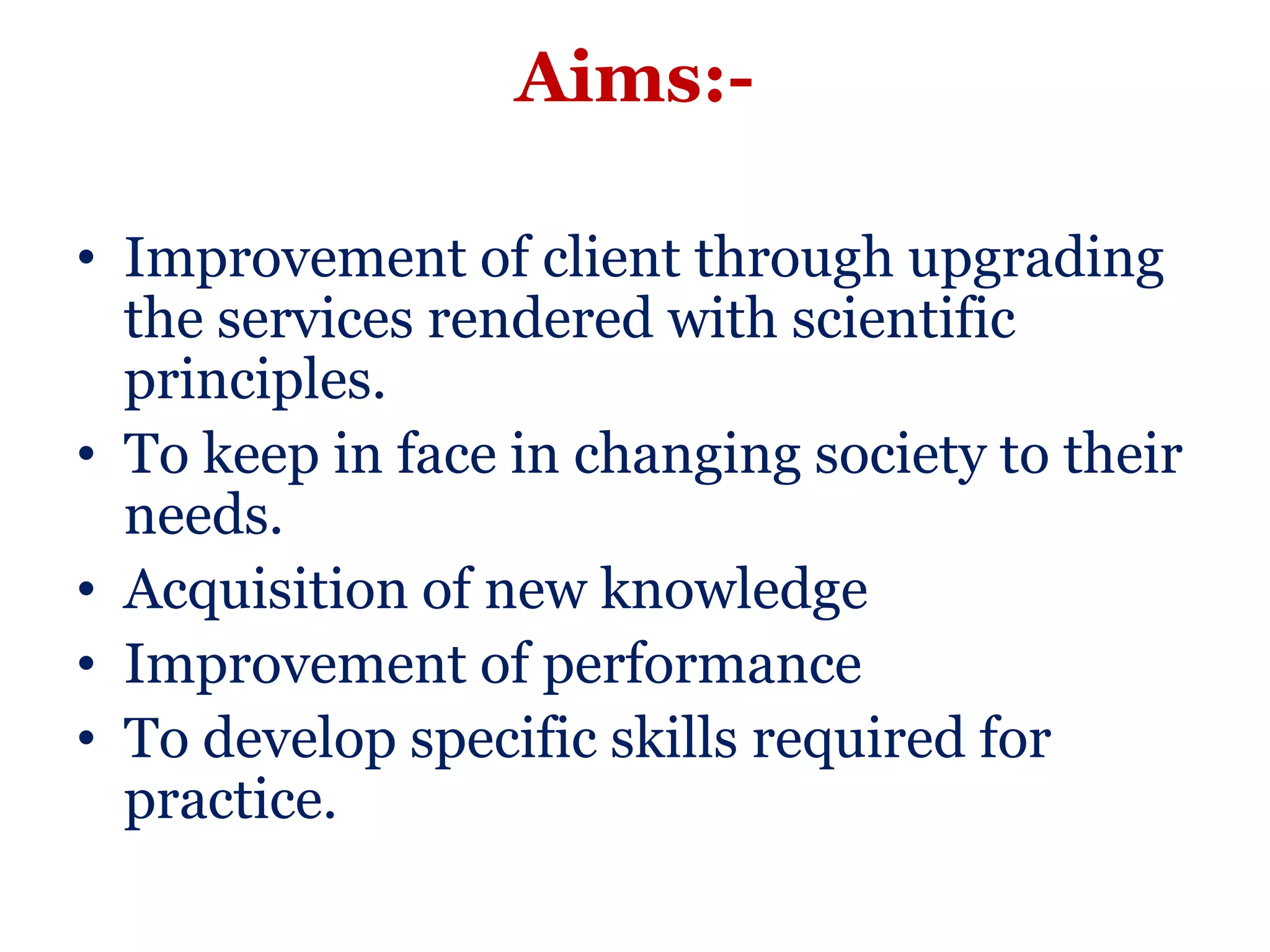 Aims:-

• Improvement of client through upgrading the services rendered with scientific principles.
• To keep in face in changing society to their needs.
• Acquisition of new knowledge
• Improvement of performance
• To develop specific skills required for practice.